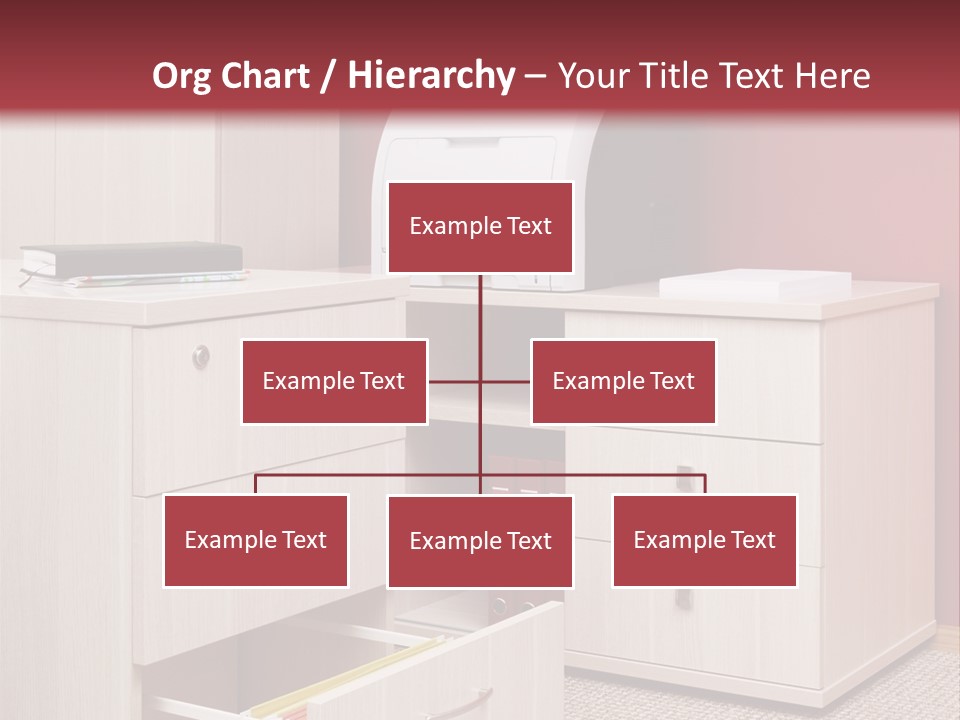 Org Chart / Hierarchy – Your Title Text Here

Example Text

Example Text

Example Text

Example Text

Example Text

Example Text